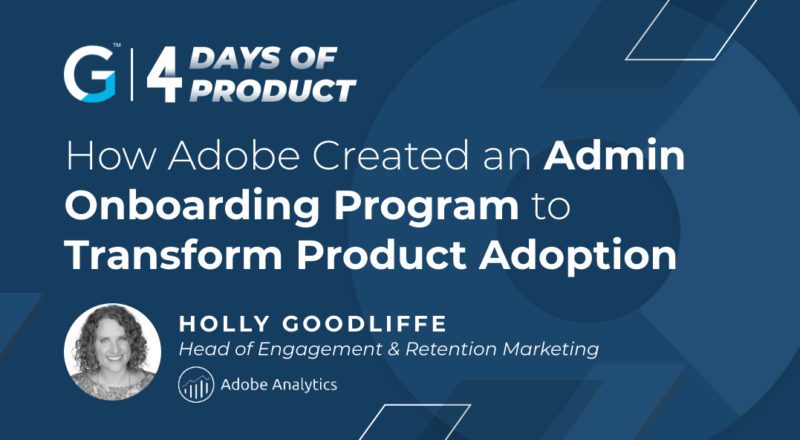 G™ | 4 DAYS OF PRODUCT

How Adobe Created an Admin Onboarding Program to Transform Product Adoption

HOLLY GOODLIFFE
Head of Engagement & Retention Marketing

Adobe Analytics